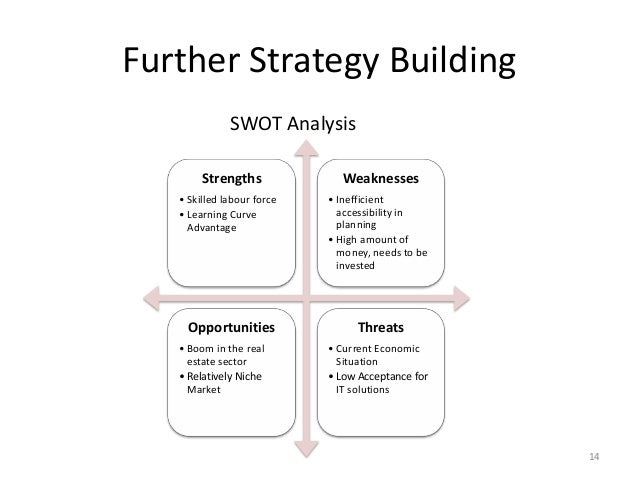 Further Strategy Building

SWOT Analysis

Strengths
• Skilled labour force
• Learning Curve Advantage

Weaknesses
• Inefficient accessibility in planning
• High amount of money, needs to be invested

Opportunities
• Boom in the real estate sector
• Relatively Niche Market

Threats
• Current Economic Situation
• Low Acceptance for IT solutions

14